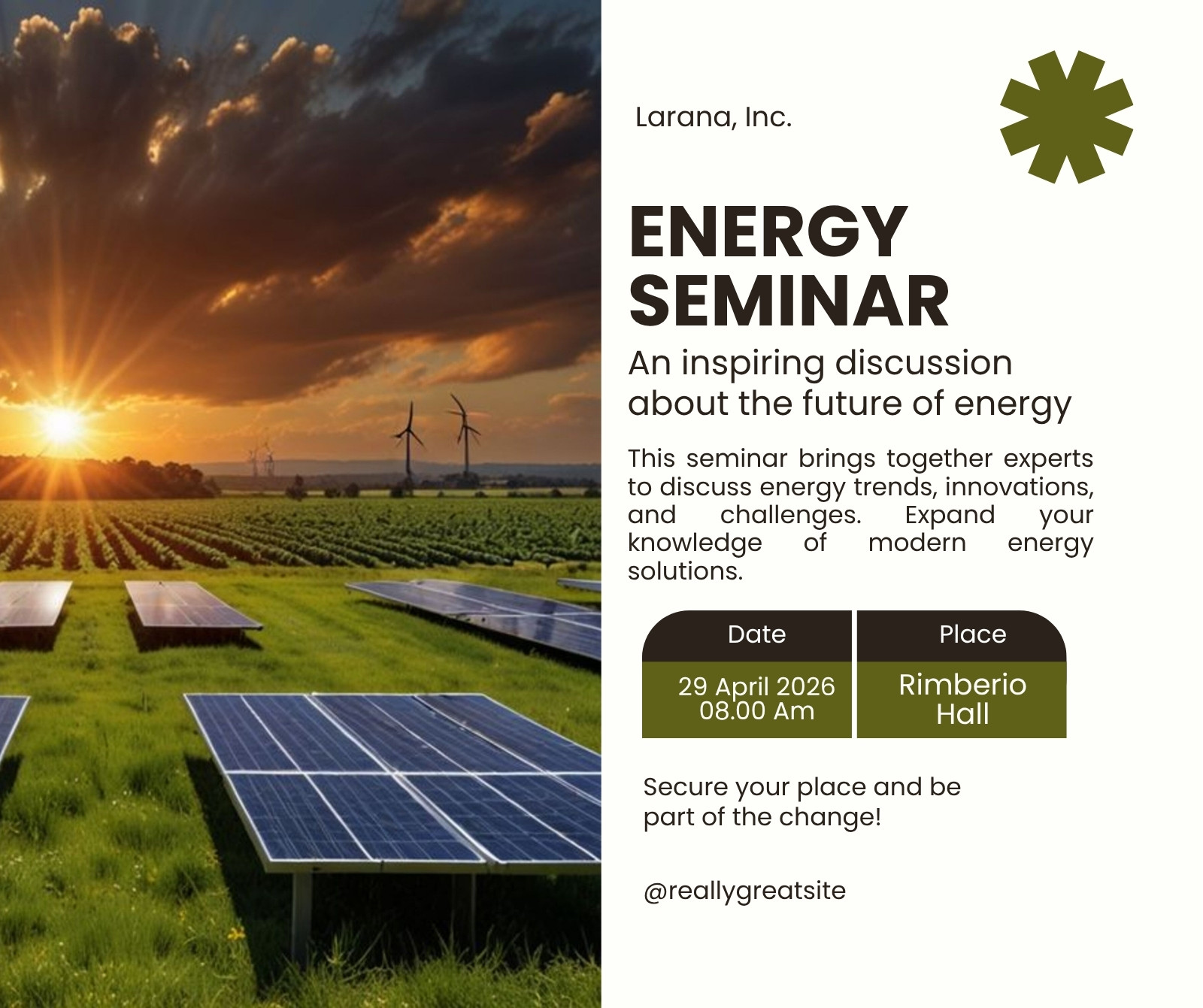 Larana, Inc.

ENERGY SEMINAR

An inspiring discussion about the future of energy

This seminar brings together experts to discuss energy trends, innovations, and challenges. Expand your knowledge of modern energy solutions.

| Date | Place |
|---|---|
| 29 April 2026 08.00 Am | Rimberio Hall |

Secure your place and be part of the change!

@reallygreatsite